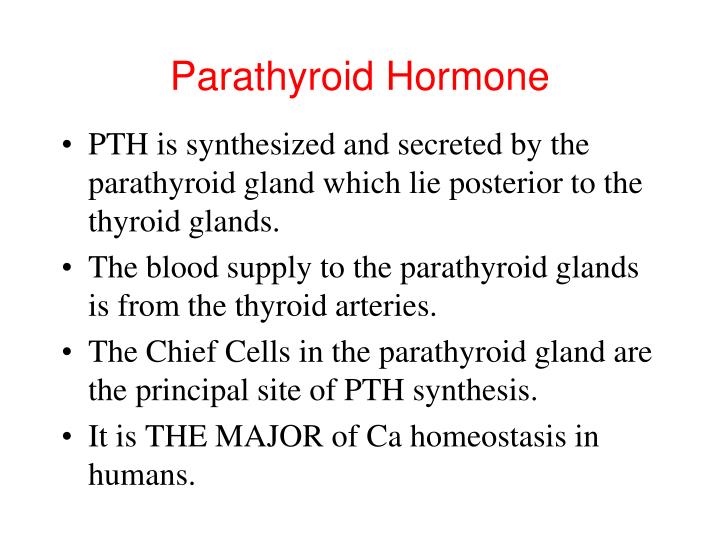 Parathyroid Hormone

• PTH is synthesized and secreted by the parathyroid gland which lie posterior to the thyroid glands.

• The blood supply to the parathyroid glands is from the thyroid arteries.

• The Chief Cells in the parathyroid gland are the principal site of PTH synthesis.

• It is THE MAJOR of Ca homeostasis in humans.